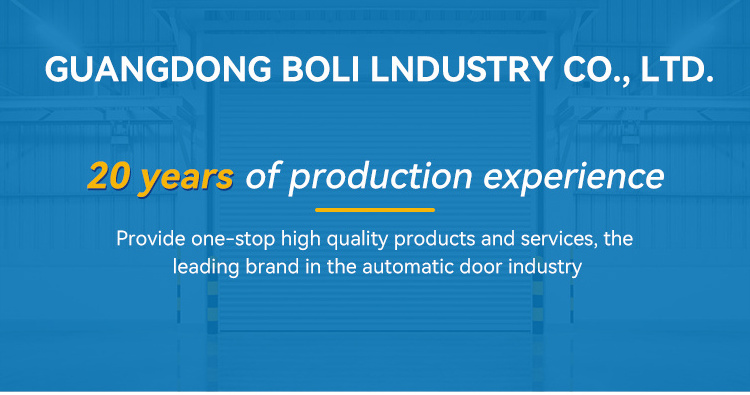 GUANGDONG BOLI LNDUSTRY CO., LTD.

20 years of production experience

Provide one-stop high quality products and services, the leading brand in the automatic door industry